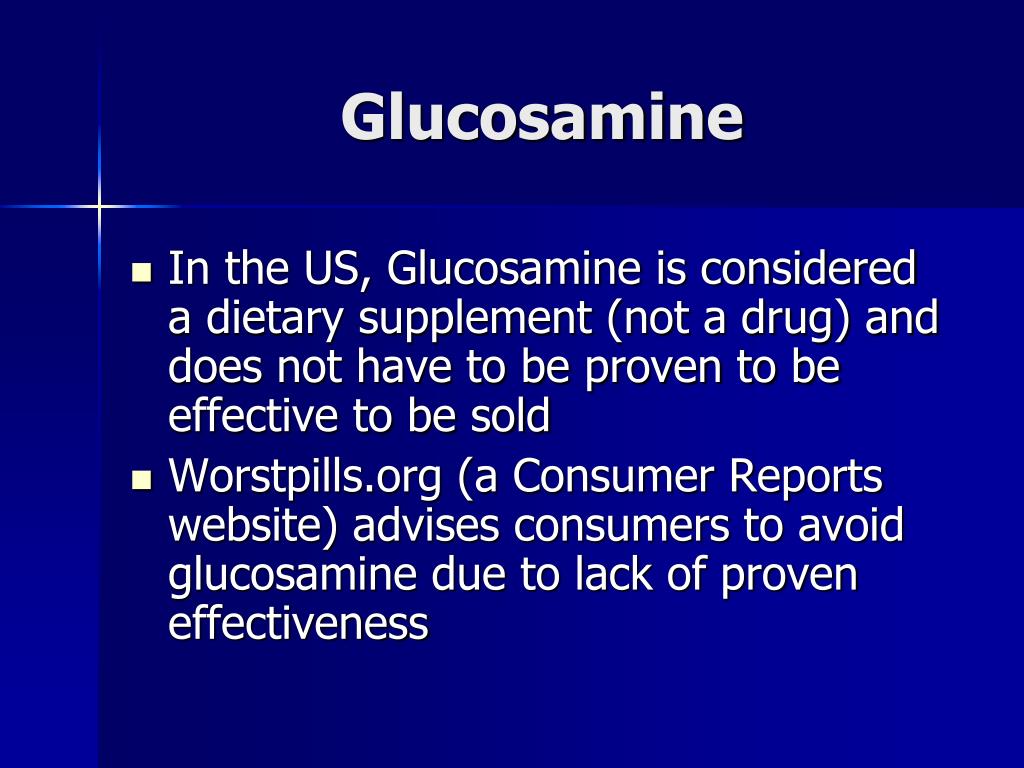 Glucosamine

- In the US, Glucosamine is considered a dietary supplement (not a drug) and does not have to be proven to be effective to be sold
- Worstpills.org (a Consumer Reports website) advises consumers to avoid glucosamine due to lack of proven effectiveness